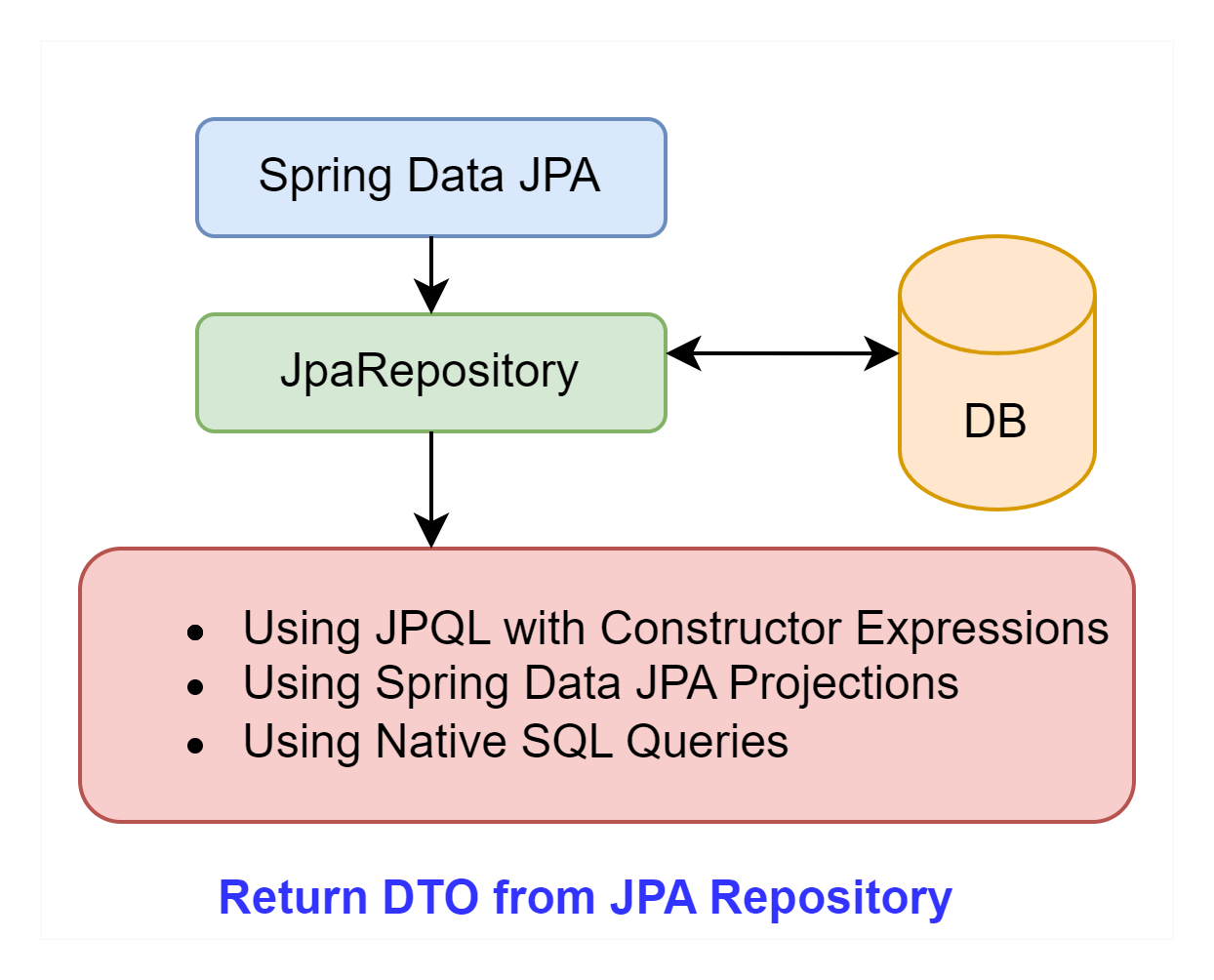 Spring Data JPA

JpaRepository

DB

- Using JPQL with Constructor Expressions
- Using Spring Data JPA Projections
- Using Native SQL Queries

Return DTO from JPA Repository